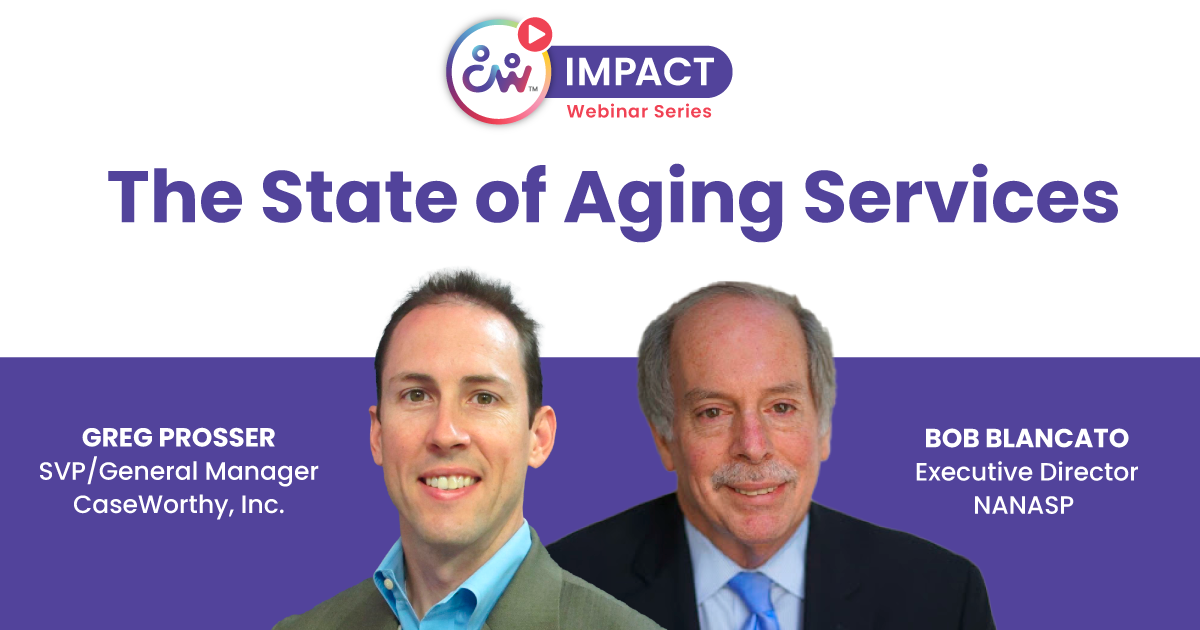 cw™ IMPACT
Webinar Series

The State of Aging Services

GREG PROSSER
SVP/General Manager
CaseWorthy, Inc.

BOB BLANCATO
Executive Director
NANASP